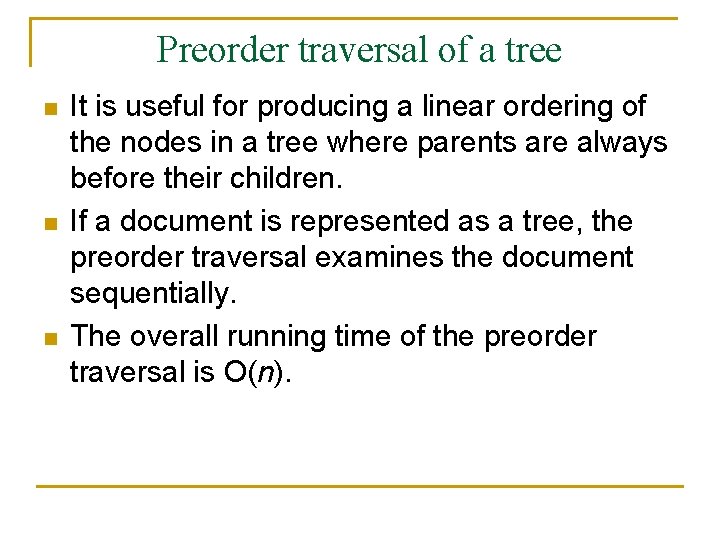 Preorder traversal of a tree

- It is useful for producing a linear ordering of the nodes in a tree where parents are always before their children.
- If a document is represented as a tree, the preorder traversal examines the document sequentially.
- The overall running time of the preorder traversal is $O(n)$.